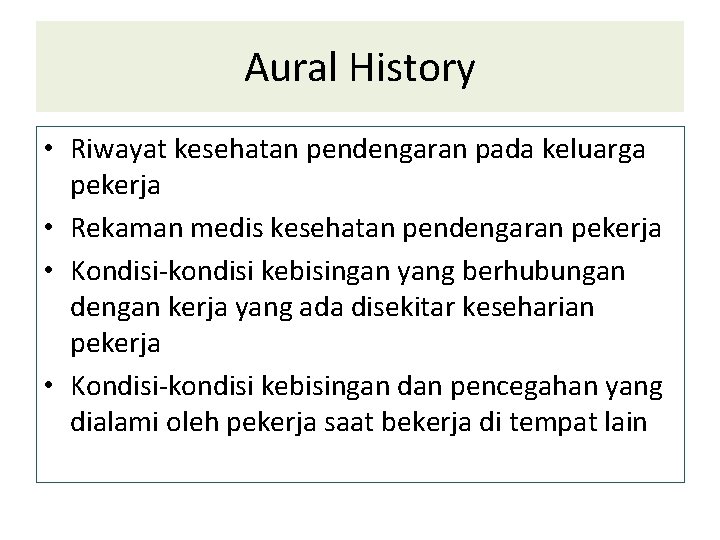 Aural History

• Riwayat kesehatan pendengaran pada keluarga pekerja
• Rekaman medis kesehatan pendengaran pekerja
• Kondisi-kondisi kebisingan yang berhubungan dengan kerja yang ada disekitar keseharian pekerja
• Kondisi-kondisi kebisingan dan pencegahan yang dialami oleh pekerja saat bekerja di tempat lain